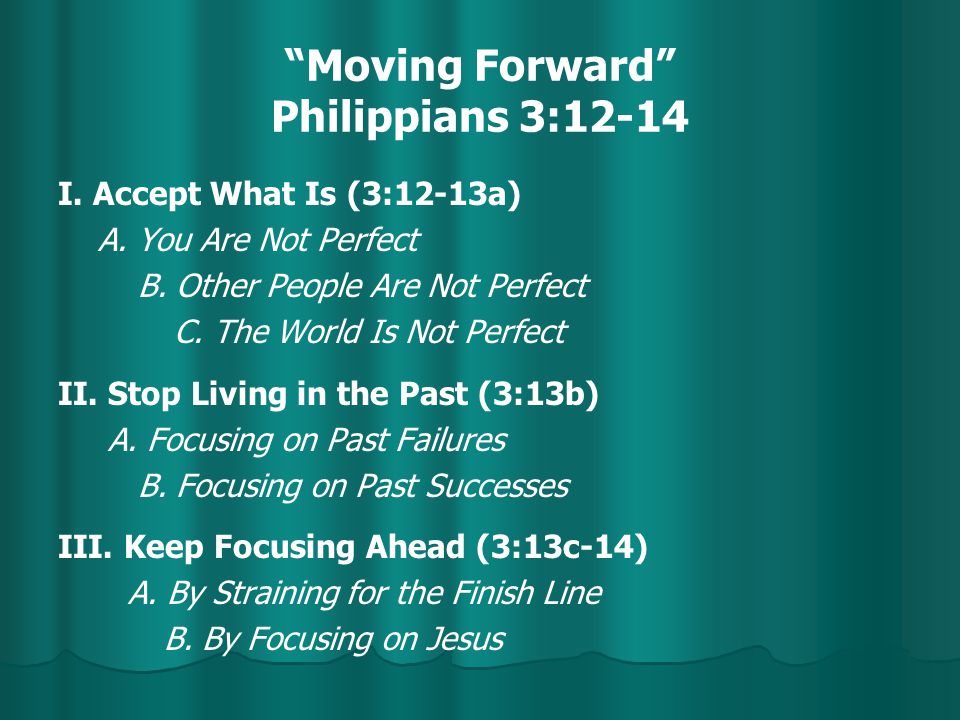 “Moving Forward”
Philippians 3:12-14

I. Accept What Is (3:12-13a)
A. You Are Not Perfect
B. Other People Are Not Perfect
C. The World Is Not Perfect

II. Stop Living in the Past (3:13b)
A. Focusing on Past Failures
B. Focusing on Past Successes

III. Keep Focusing Ahead (3:13c-14)
A. By Straining for the Finish Line
B. By Focusing on Jesus